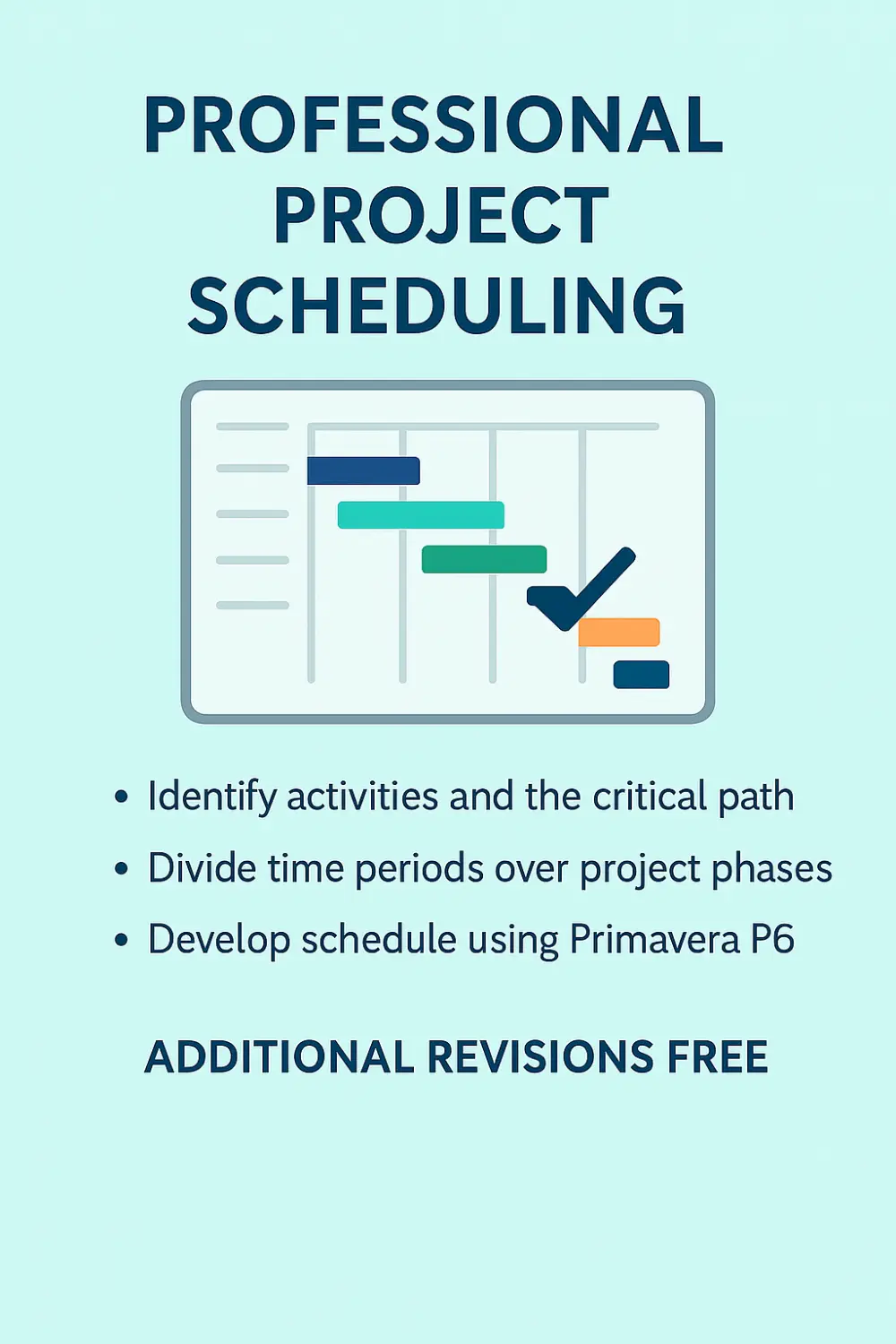 PROFESSIONAL PROJECT SCHEDULING

• Identify activities and the critical path
• Divide time periods over project phases
• Develop schedule using Primavera P6

ADDITIONAL REVISIONS FREE